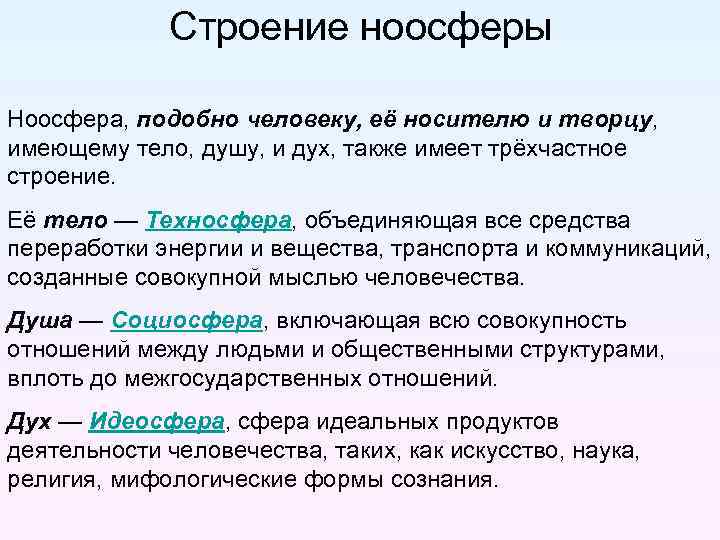 Строение ноосферы

Ноосфера, подобно человеку, её носителю и творцу, имеющему тело, душу, и дух, также имеет трёхчастное строение.

Её тело — Техносфера, объединяющая все средства переработки энергии и вещества, транспорта и коммуникаций, созданные совокупной мыслью человечества.

Душа — Социосфера, включающая всю совокупность отношений между людьми и общественными структурами, вплоть до межгосударственных отношений.

Дух — Идеосфера, сфера идеальных продуктов деятельности человечества, таких, как искусство, наука, религия, мифологические формы сознания.